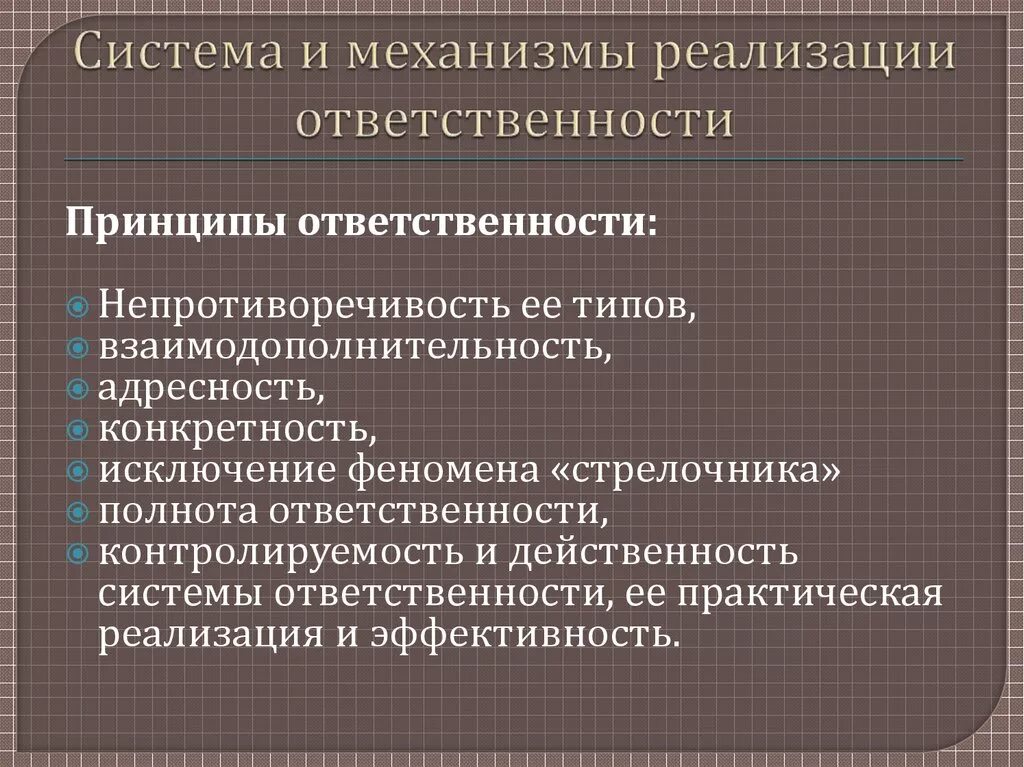 Система и механизмы реализации ответственности

Принципы ответственности:

Непротиворечивость ее типов,
взаимодополнительность,
адресность,
конкретность,
исключение феномена «стрелочника»
полнота ответственности,
контролируемость и действенность системы ответственности, ее практическая реализация и эффективность.